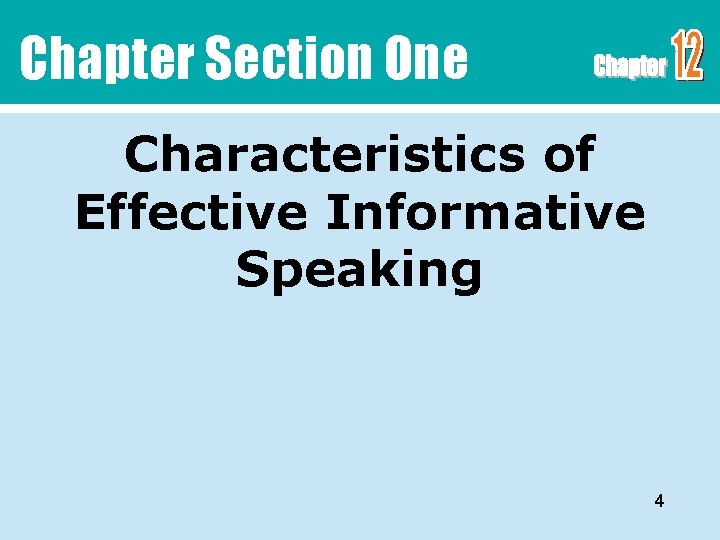 Chapter Section One

Chapter 12

Characteristics of Effective Informative Speaking

4